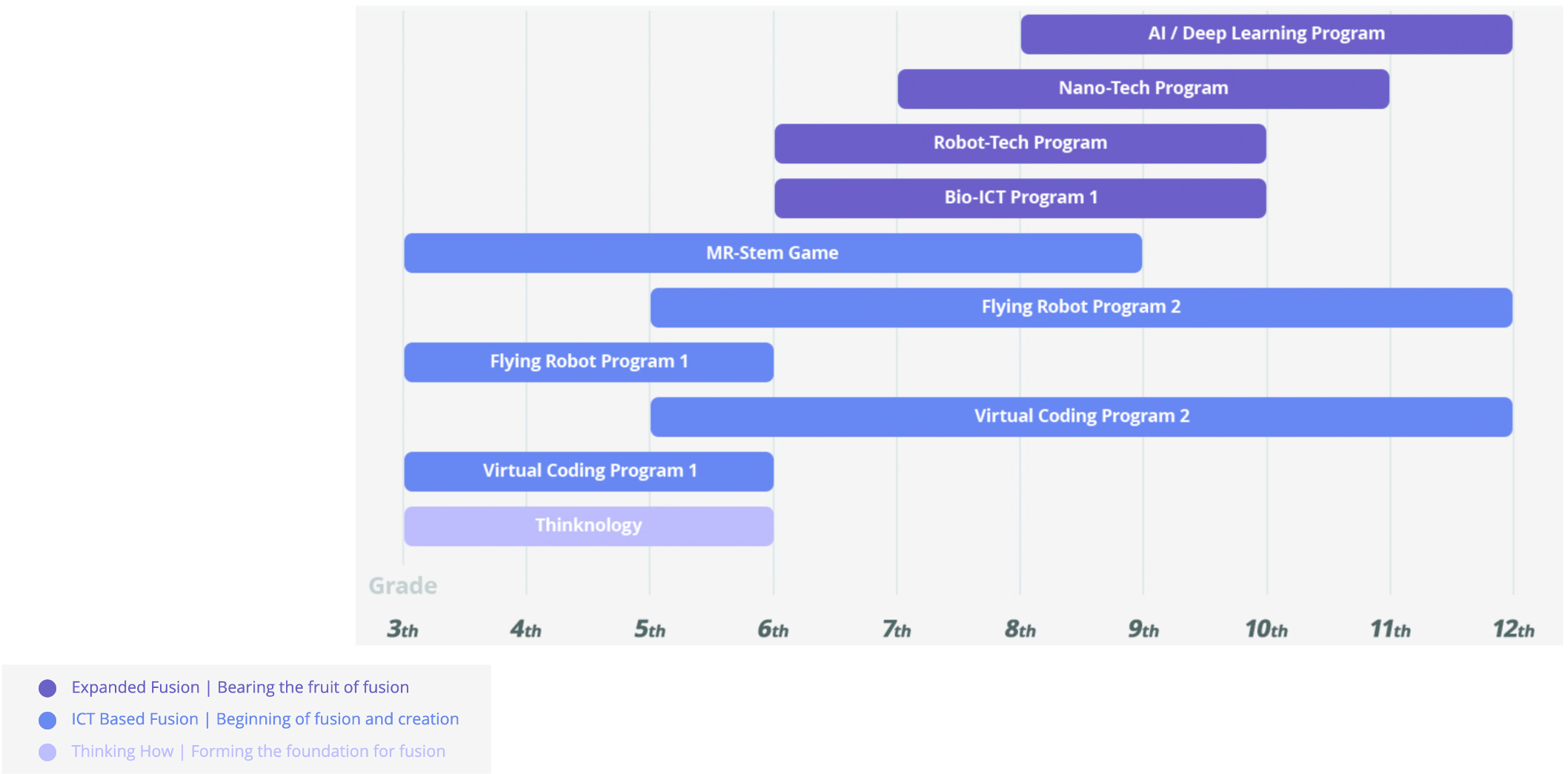 AI / Deep Learning Program
Nano-Tech Program
Robot-Tech Program
Bio-ICT Program 1
MR-Stem Game
Flying Robot Program 2
Flying Robot Program 1
Virtual Coding Program 2
Virtual Coding Program 1
Thinknology

Grade

3th 4th 5th 6th 7th 8th 9th 10th 11th 12th

Expanded Fusion | Bearing the fruit of fusion
ICT Based Fusion | Beginning of fusion and creation
Thinking How | Forming the foundation for fusion